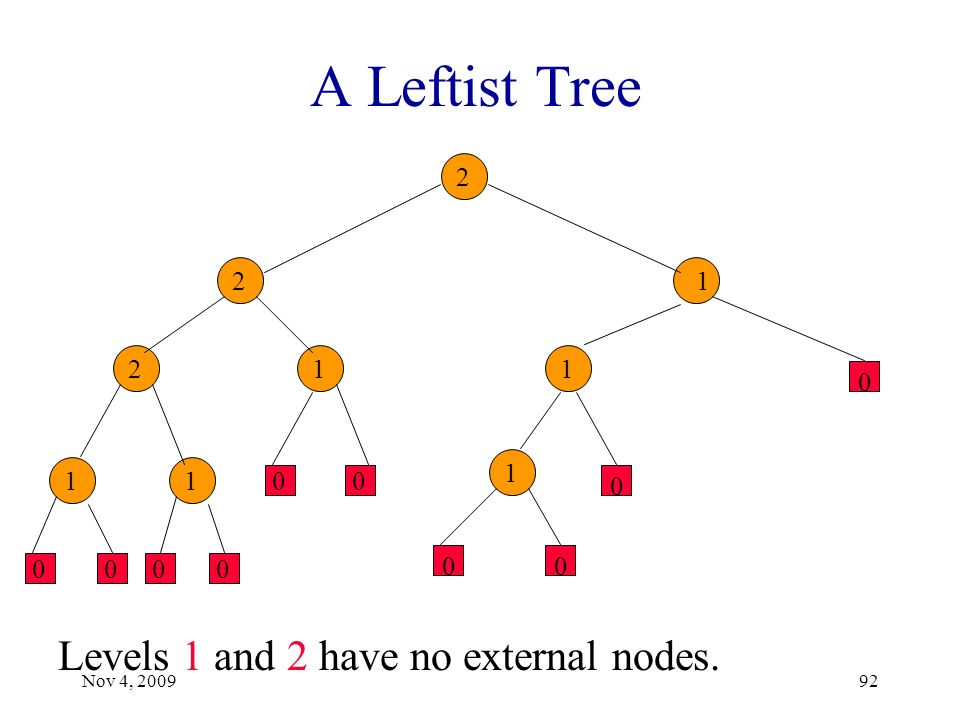 A Leftist Tree

2

2

1

2

1

1

0

1

1

0

0

1

0

0

0

0

0

0

0

Levels 1 and 2 have no external nodes.

Nov 4, 2009

92